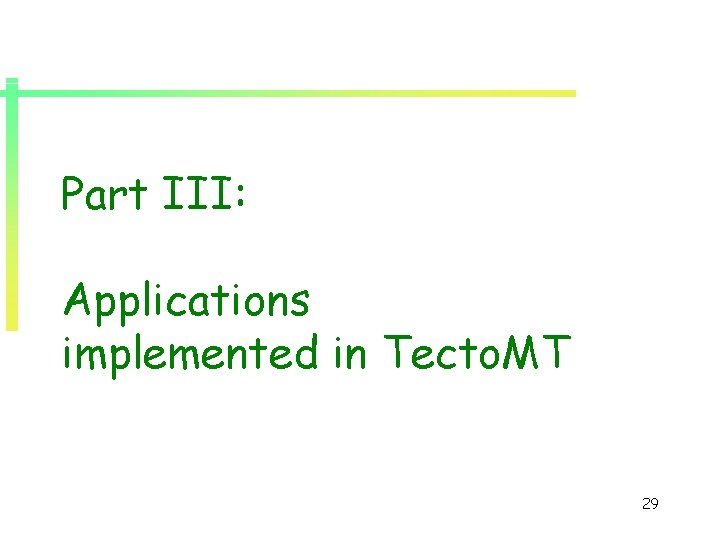 Part III:

Applications implemented in TectoMT

29